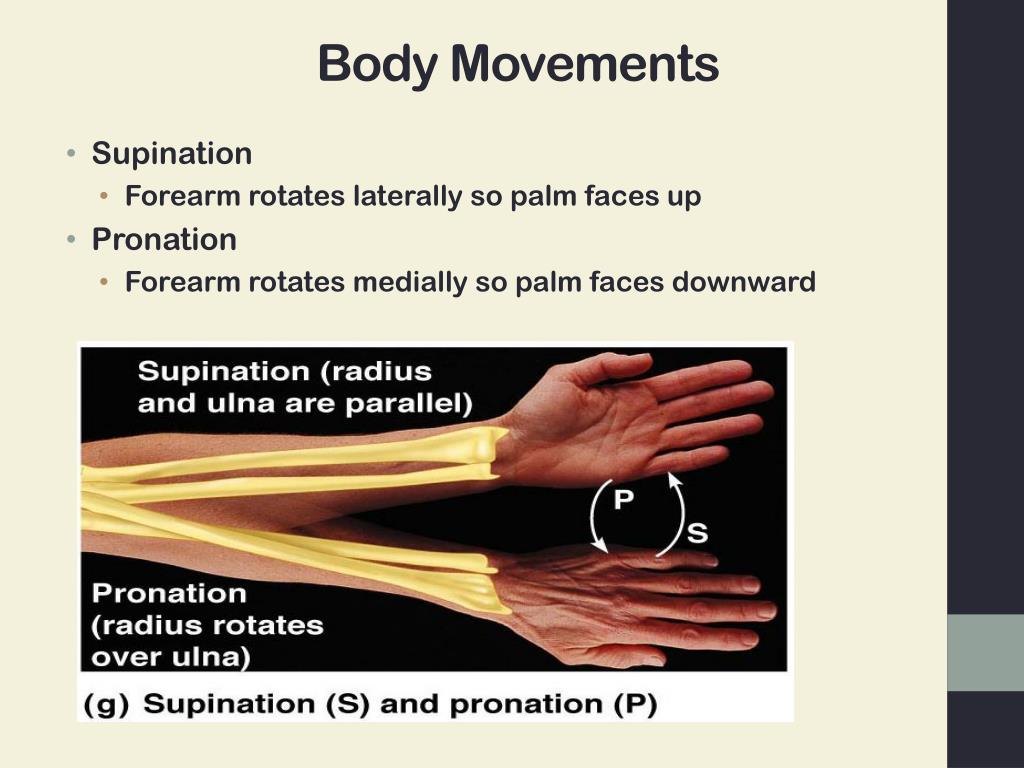 Body Movements

• Supination
  • Forearm rotates laterally so palm faces up
• Pronation
  • Forearm rotates medially so palm faces downward

Supination (radius and ulna are parallel)

P

S

Pronation (radius rotates over ulna)

(g) Supination (S) and pronation (P)